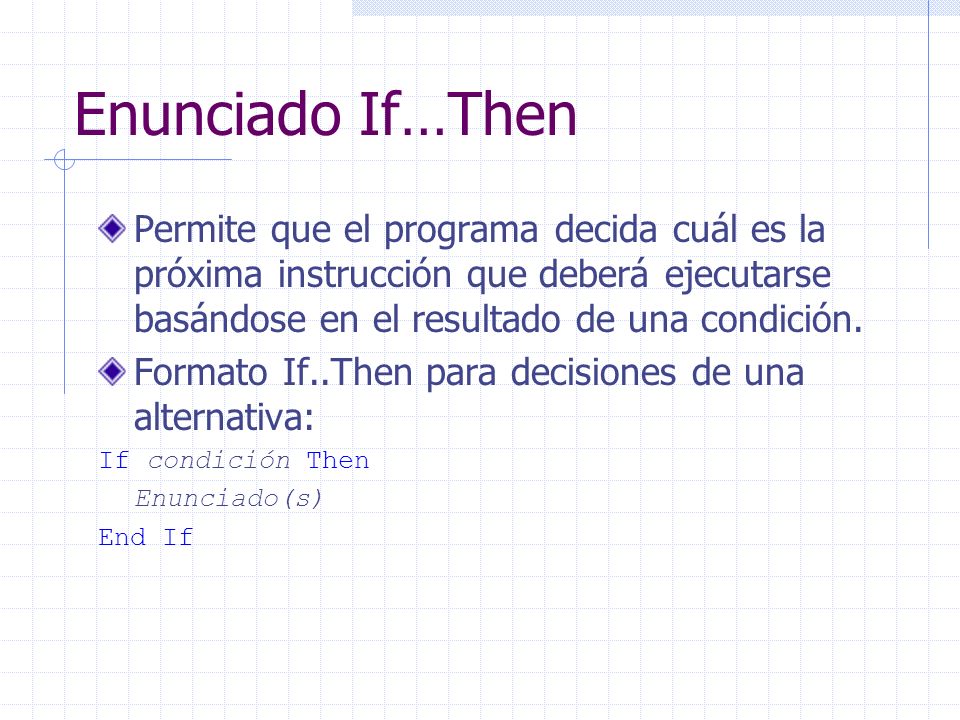 Enunciado If…Then

Permite que el programa decida cuál es la próxima instrucción que deberá ejecutarse basándose en el resultado de una condición.

Formato If..Then para decisiones de una alternativa:

If condición Then
  Enunciado(s)
End If